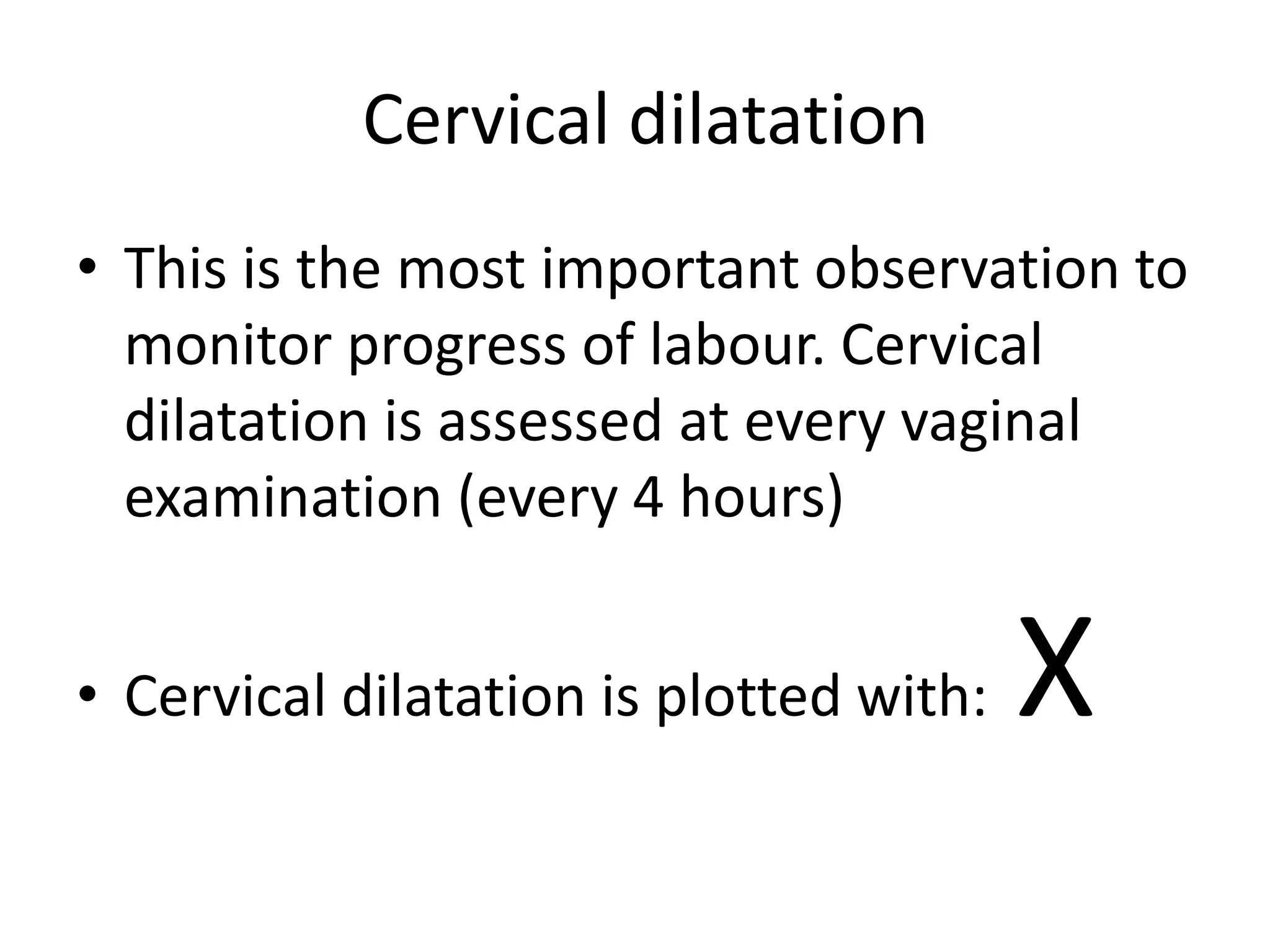 Cervical dilatation

• This is the most important observation to monitor progress of labour. Cervical dilatation is assessed at every vaginal examination (every 4 hours)

• Cervical dilatation is plotted with: X